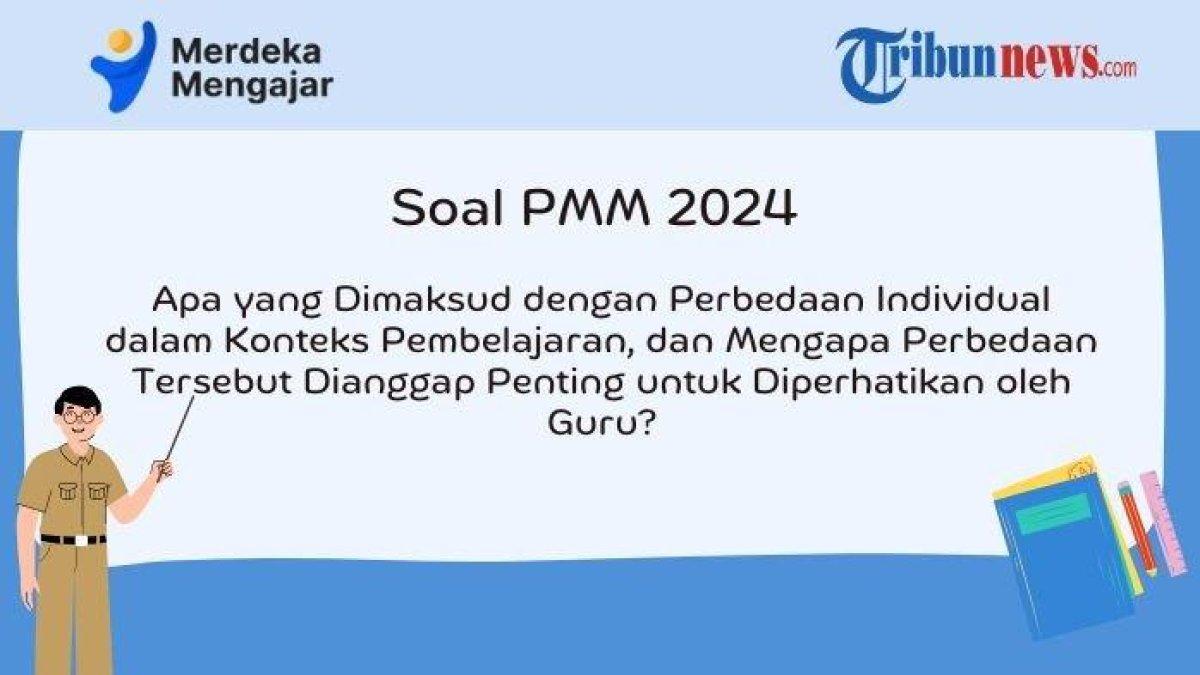 Merdeka Mengajar

Tribunnews.com

Soal PMM 2024

Apa yang Dimaksud dengan Perbedaan Individual dalam Konteks Pembelajaran, dan Mengapa Perbedaan Tersebut Dianggap Penting untuk Diperhatikan oleh Guru?